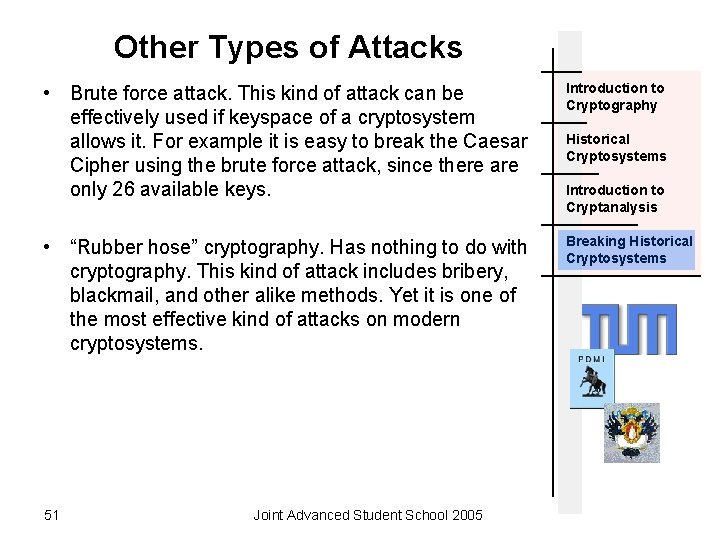 Other Types of Attacks

• Brute force attack. This kind of attack can be effectively used if keyspace of a cryptosystem allows it. For example it is easy to break the Caesar Cipher using the brute force attack, since there are only 26 available keys.

• “Rubber hose” cryptography. Has nothing to do with cryptography. This kind of attack includes bribery, blackmail, and other alike methods. Yet it is one of the most effective kind of attacks on modern cryptosystems.

Introduction to Cryptography

Historical Cryptosystems

Introduction to Cryptanalysis

Breaking Historical Cryptosystems

TUM

PDMI

51

Joint Advanced Student School 2005